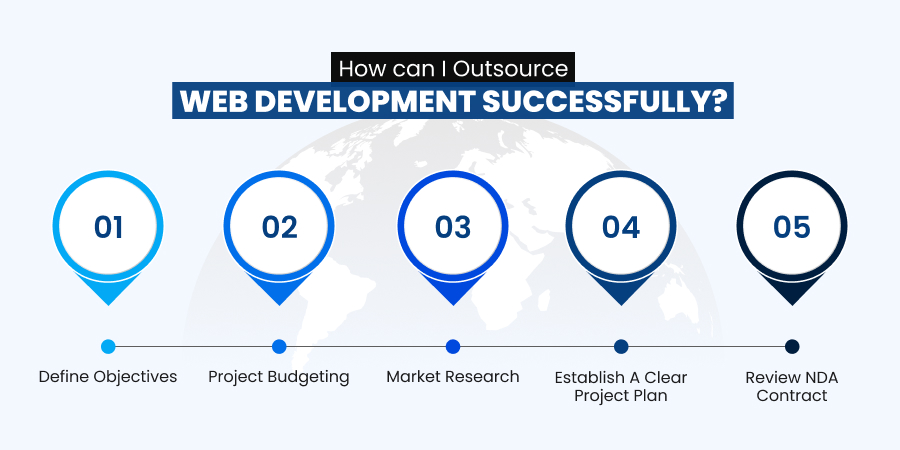 How can I Outsource
WEB DEVELOPMENT SUCCESSFULLY?

01
02
03
04
05

Define Objectives
Project Budgeting
Market Research
Establish A Clear Project Plan
Review NDA Contract